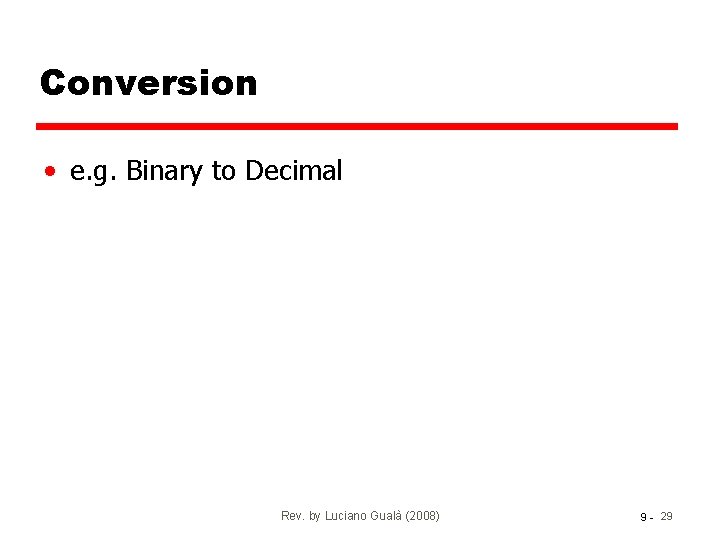 Conversion

• e.g. Binary to Decimal

Rev. by Luciano Gualà (2008)

9 - 29